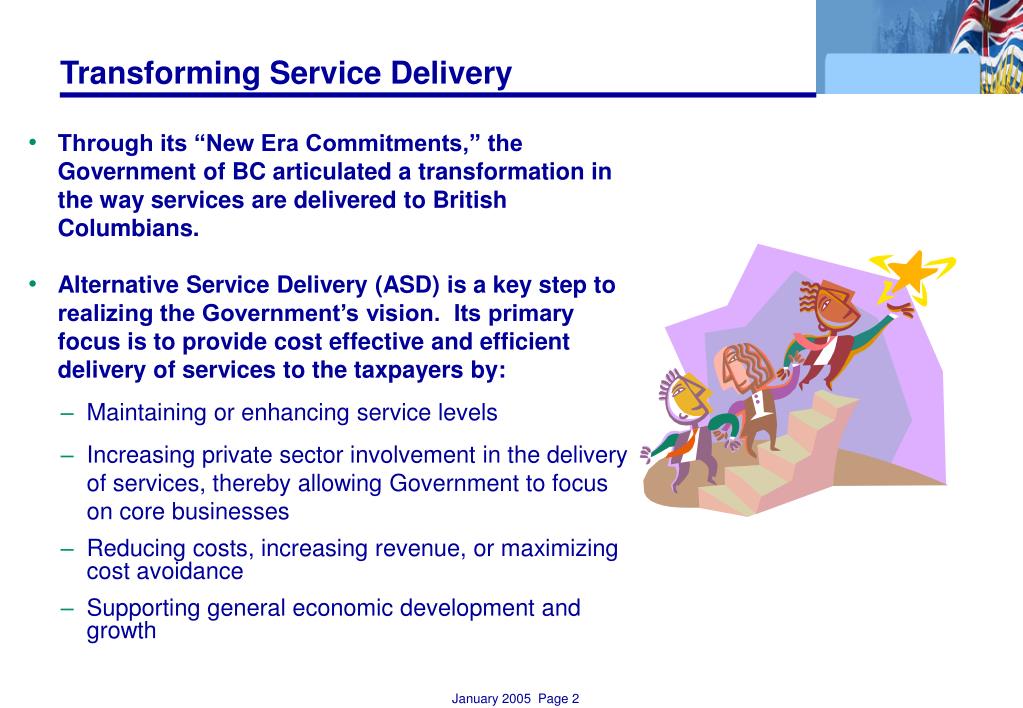 Transforming Service Delivery

• Through its “New Era Commitments,” the Government of BC articulated a transformation in the way services are delivered to British Columbians.

• Alternative Service Delivery (ASD) is a key step to realizing the Government’s vision. Its primary focus is to provide cost effective and efficient delivery of services to the taxpayers by:

– Maintaining or enhancing service levels

– Increasing private sector involvement in the delivery of services, thereby allowing Government to focus on core businesses

– Reducing costs, increasing revenue, or maximizing cost avoidance

– Supporting general economic development and growth

January 2005 Page 2